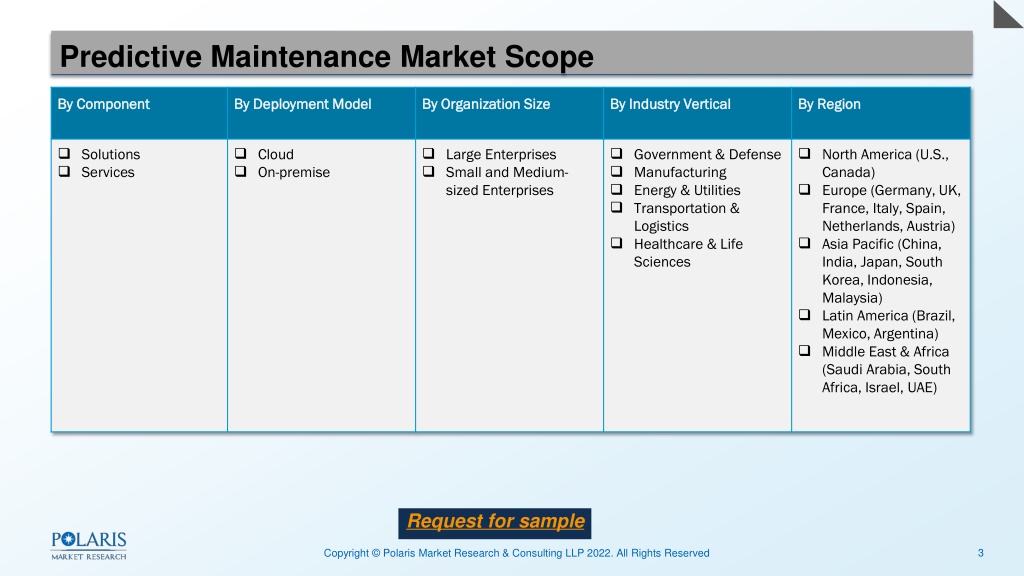 Predictive Maintenance Market Scope

| By Component | By Deployment Model | By Organization Size | By Industry Vertical | By Region |
|---|---|---|---|---|
| ❑ Solutions ❑ Services | ❑ Cloud ❑ On-premise | ❑ Large Enterprises ❑ Small and Medium-sized Enterprises | ❑ Government & Defense ❑ Manufacturing ❑ Energy & Utilities ❑ Transportation & Logistics ❑ Healthcare & Life Sciences | ❑ North America (U.S., Canada) ❑ Europe (Germany, UK, France, Italy, Spain, Netherlands, Austria) ❑ Asia Pacific (China, India, Japan, South Korea, Indonesia, Malaysia) ❑ Latin America (Brazil, Mexico, Argentina) ❑ Middle East & Africa (Saudi Arabia, South Africa, Israel, UAE) |

Request for sample

POLARIS MARKET RESEARCH

Copyright © Polaris Market Research & Consulting LLP 2022. All Rights Reserved

3